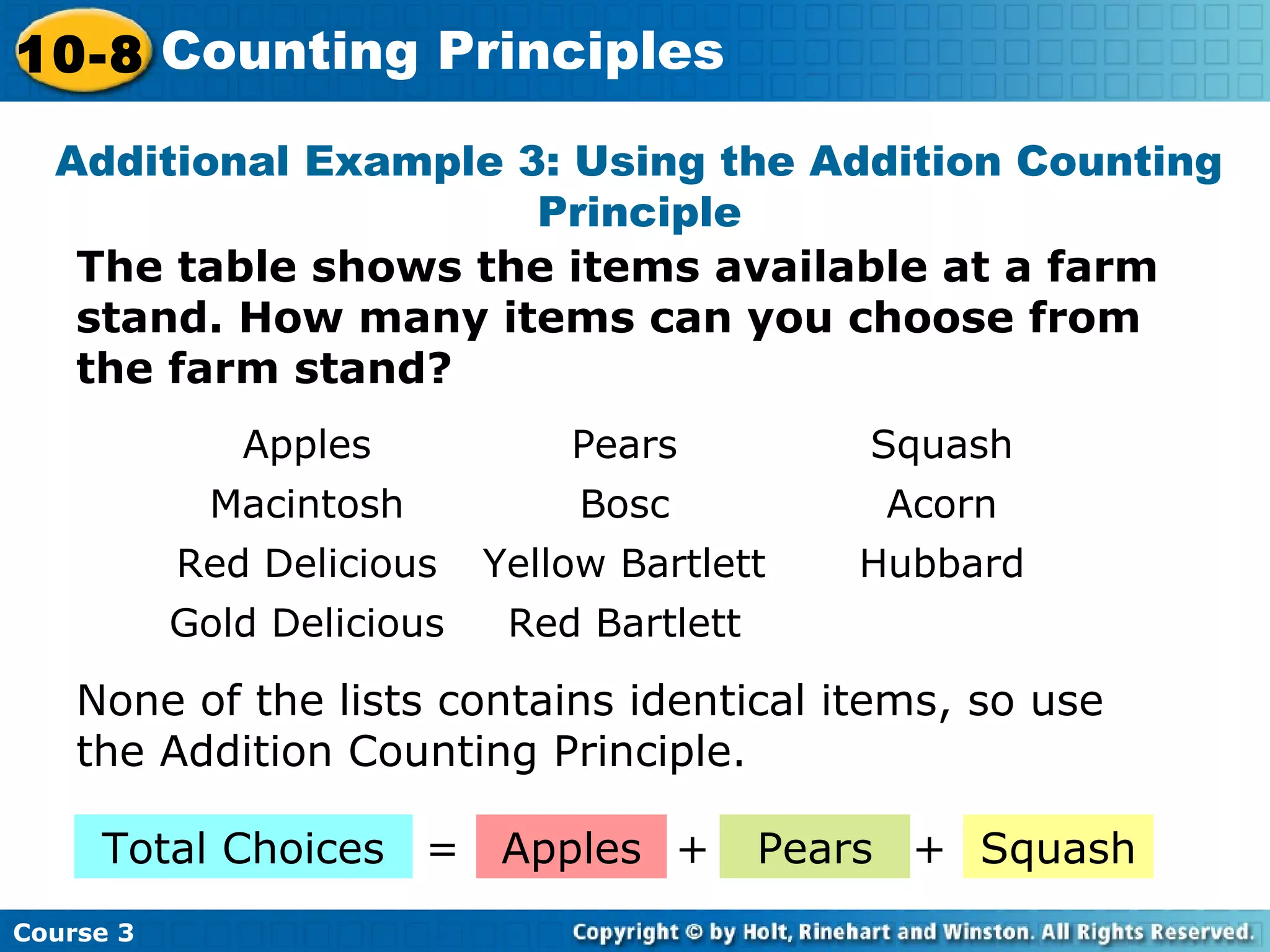 10-8 Counting Principles

Additional Example 3: Using the Addition Counting Principle

The table shows the items available at a farm stand. How many items can you choose from the farm stand?

| Apples | Pears | Squash |
|---|---|---|
| Macintosh | Bosc | Acorn |
| Red Delicious | Yellow Bartlett | Hubbard |
| Gold Delicious | Red Bartlett | |

None of the lists contains identical items, so use the Addition Counting Principle.

Total Choices = Apples + Pears + Squash

Course 3

Copyright © by Holt, Rinehart and Winston. All Rights Reserved.